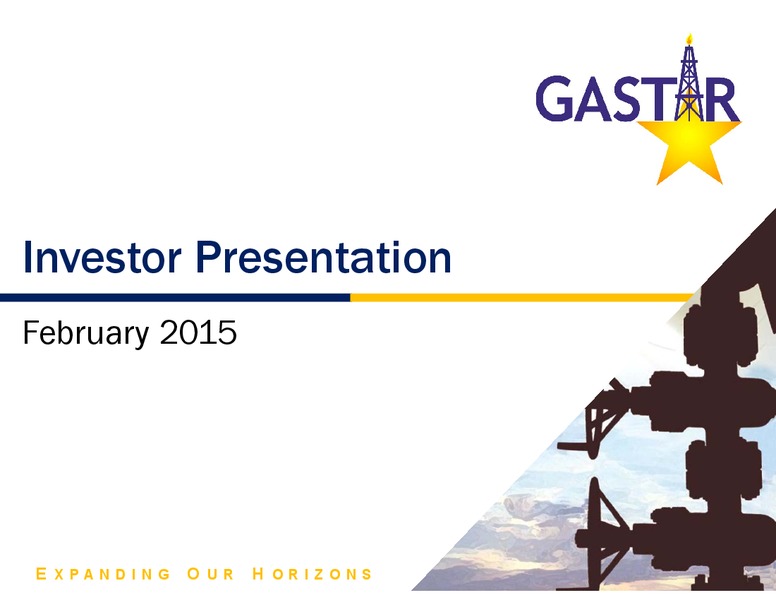 GASTAR

Investor Presentation

February 2015

EXPANDING OUR HORIZONS